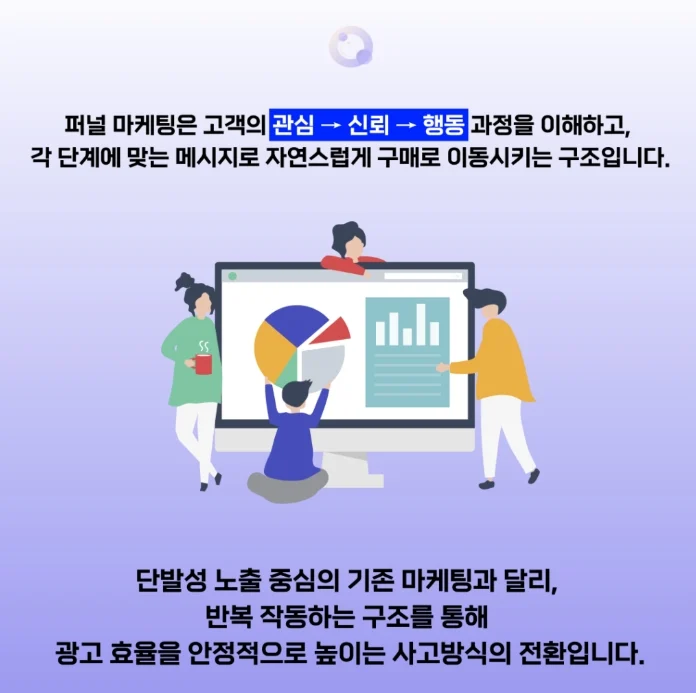 퍼널 마케팅은 고객의 관심 → 신뢰 → 행동 과정을 이해하고,
각 단계에 맞는 메시지로 자연스럽게 구매로 이동시키는 구조입니다.

단발성 노출 중심의 기존 마케팅과 달리,
반복 작동하는 구조를 통해
광고 효율을 안정적으로 높이는 사고방식의 전환입니다.